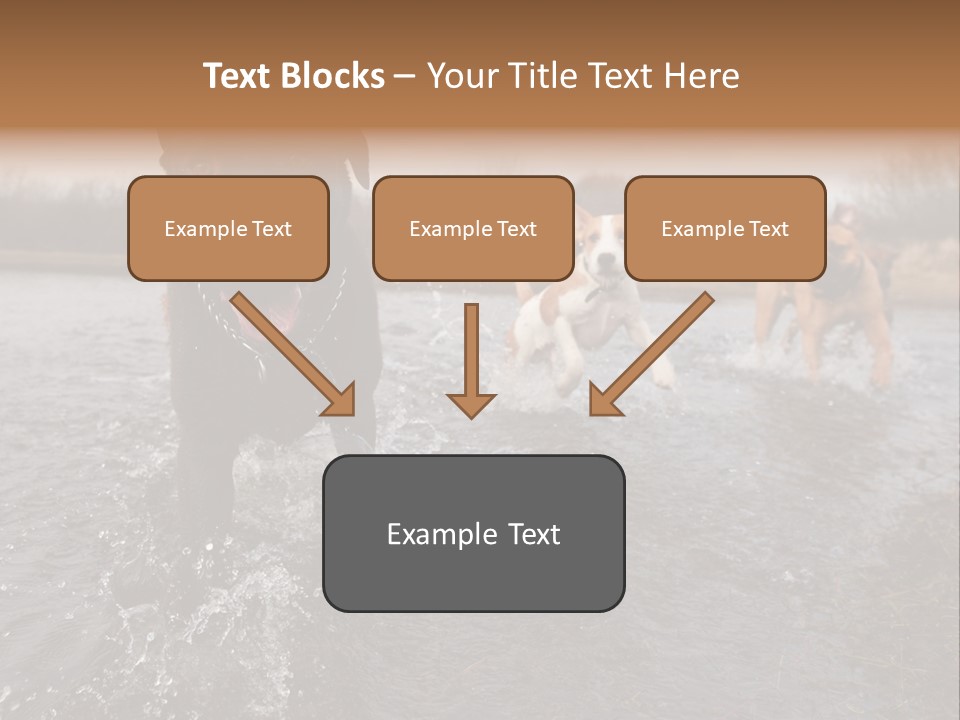 Text Blocks – Your Title Text Here

Example Text

Example Text

Example Text

Example Text